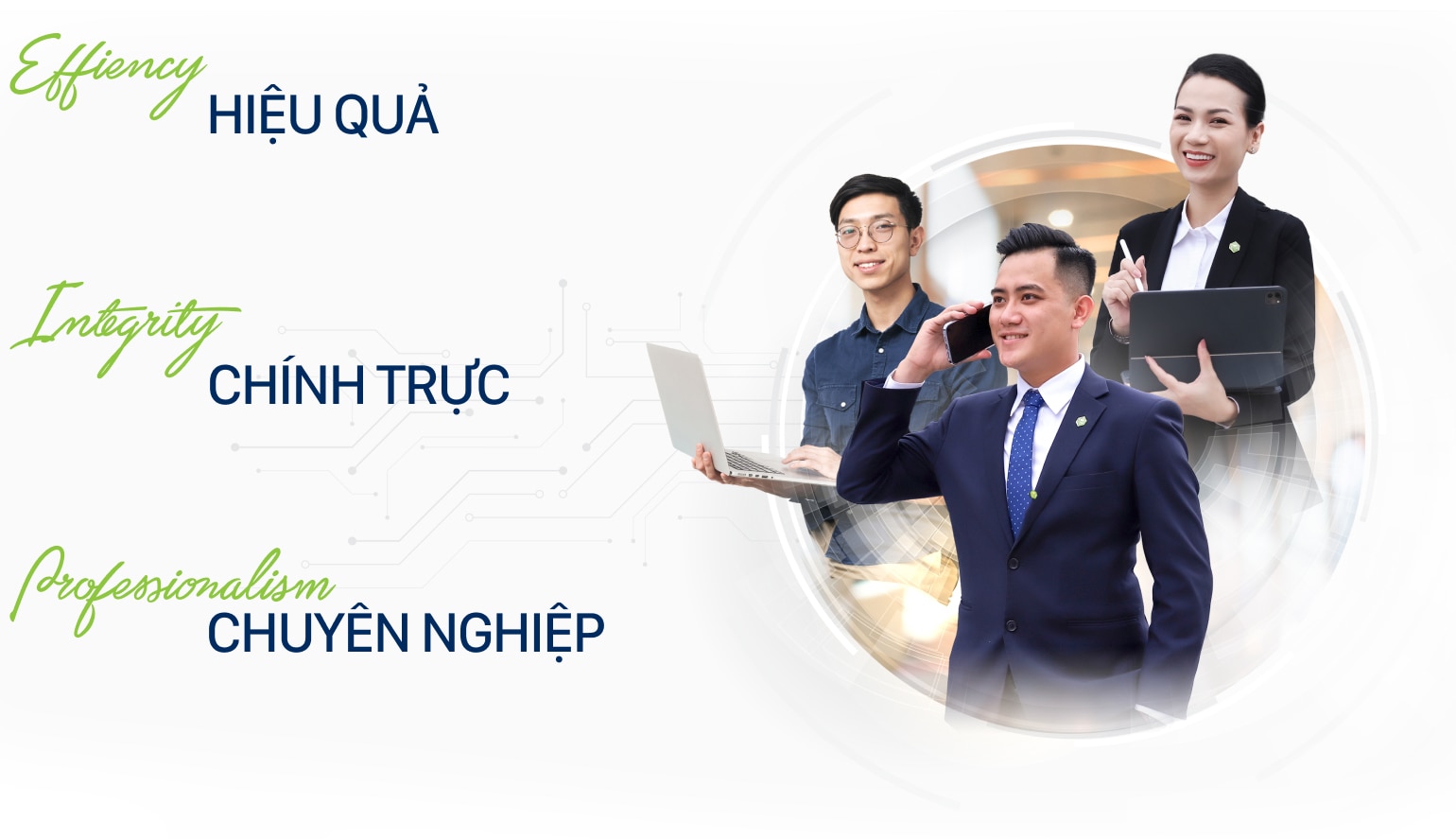 Effiency
HIỆU QUẢ

Integrity
CHÍNH TRỰC

Professionalism
CHUYÊN NGHIỆP